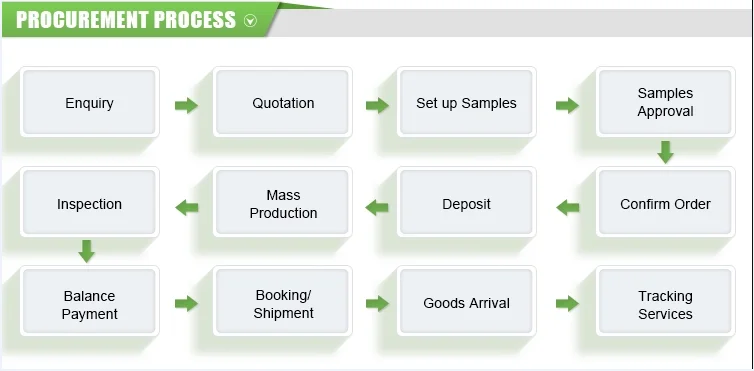 PROCUREMENT PROCESS

Enquiry

Quotation

Set up Samples

Samples Approval

Confirm Order

Deposit

Mass Production

Inspection

Balance Payment

Booking/ Shipment

Goods Arrival

Tracking Services